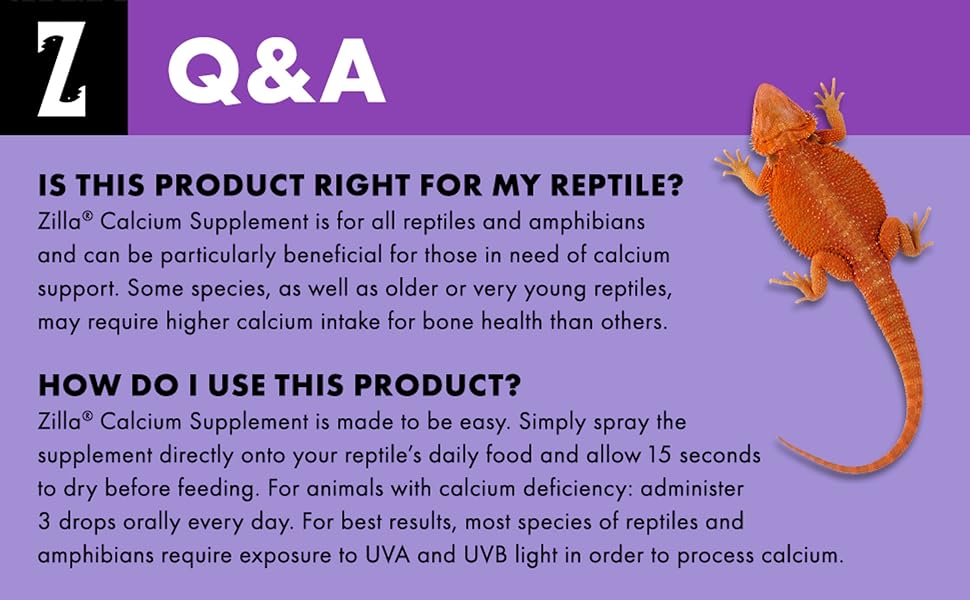 Z

Q&A

IS THIS PRODUCT RIGHT FOR MY REPTILE?

Zilla® Calcium Supplement is for all reptiles and amphibians and can be particularly beneficial for those in need of calcium support. Some species, as well as older or very young reptiles, may require higher calcium intake for bone health than others.

HOW DO I USE THIS PRODUCT?

Zilla® Calcium Supplement is made to be easy. Simply spray the supplement directly onto your reptile's daily food and allow 15 seconds to dry before feeding. For animals with calcium deficiency: administer 3 drops orally every day. For best results, most species of reptiles and amphibians require exposure to UVA and UVB light in order to process calcium.